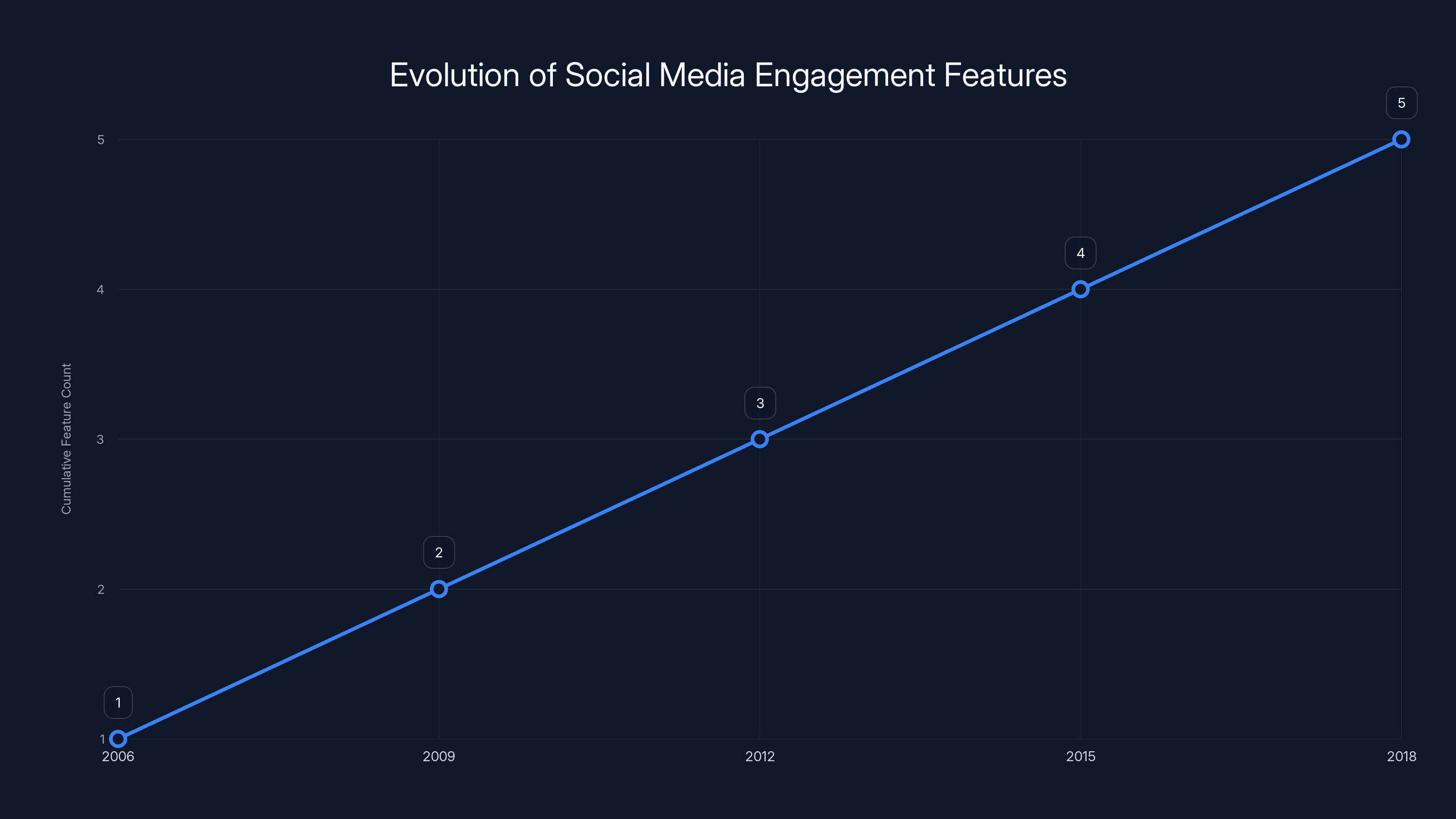 Evolution of Social Media Engagement Features

Cumulative Feature Count

5
4
3
2
1

1
2
3
4
5

2006
2009
2012
2015
2018